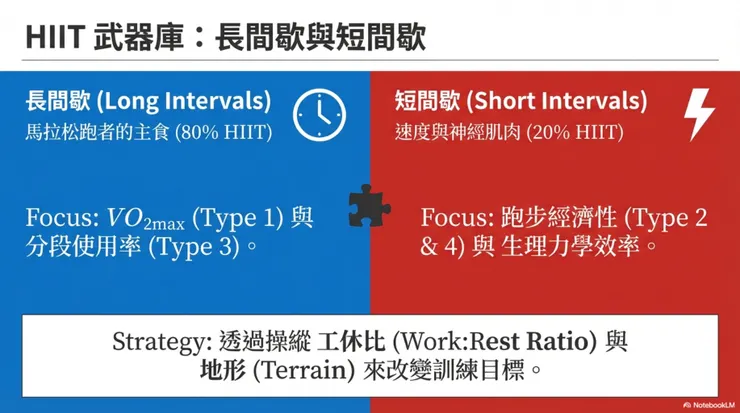 HIIT 武器庫：長間歇與短間歇

長間歇 (Long Intervals)
馬拉松跑者的主食 (80% HIIT)

Focus: $VO_{2max}$ (Type 1) 與 分段使用率 (Type 3)。

短間歇 (Short Intervals)
速度與神經肌肉 (20% HIIT)

Focus: 跑步經濟性 (Type 2 & 4) 與 生理力學效率。

Strategy: 透過操縱 工休比 (Work:Rest Ratio) 與 地形 (Terrain) 來改變訓練目標。

NotebookLM